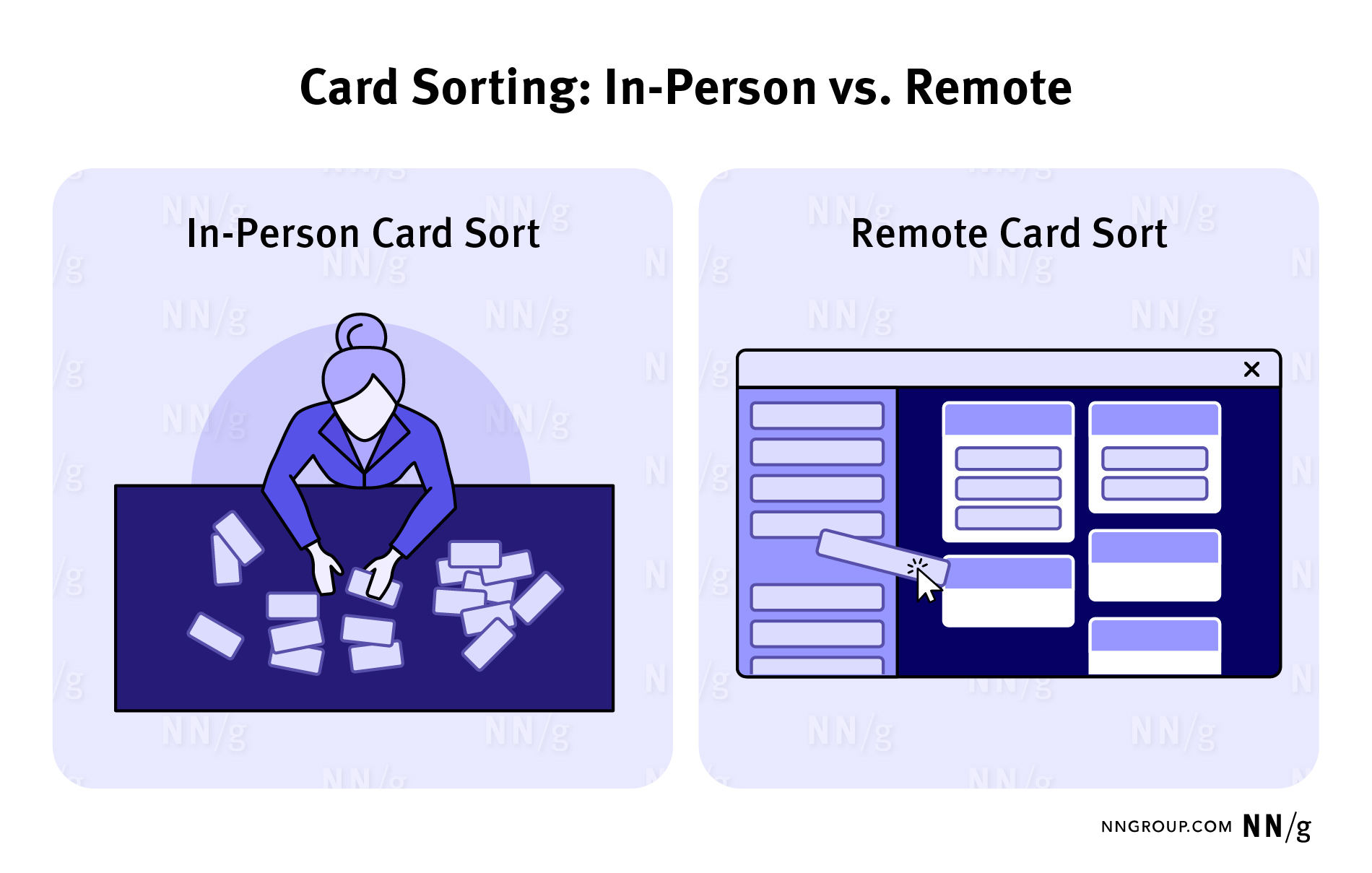 Card Sorting: In-Person vs. Remote

In-Person Card Sort

Remote Card Sort

NNGROUP.COM NN/g